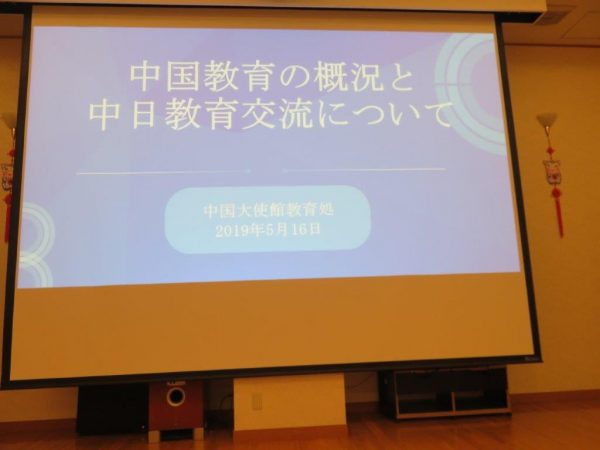 中国教育の概況と
中日教育交流について

中国大使館教育処
2019年5月16日